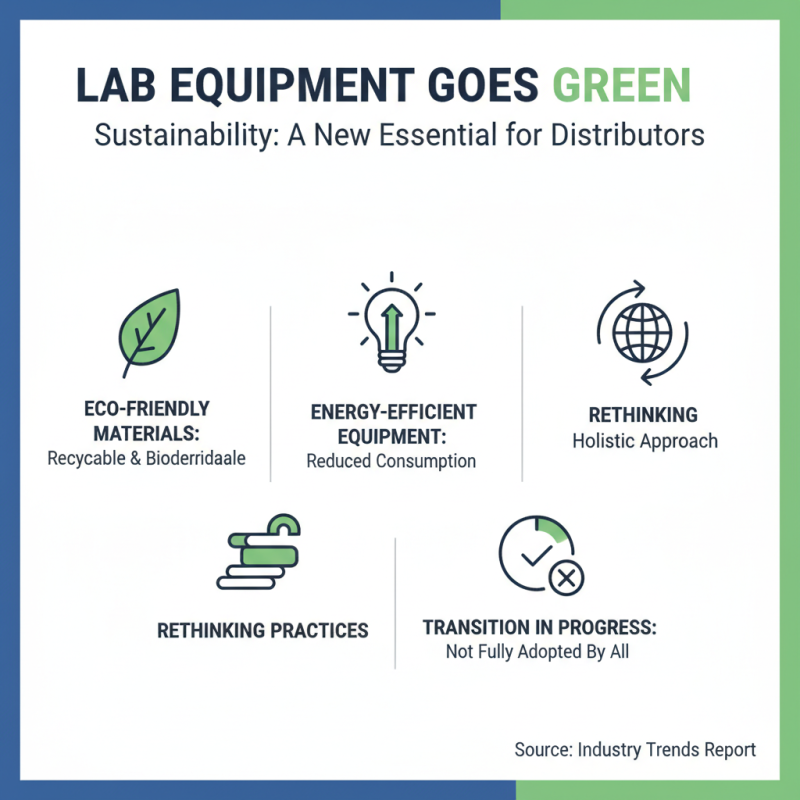 LAB EQUIPMENT GOES GREEN
Sustainability: A New Essential for Distributors

ECO-FRIENDLY MATERIALS:
Recycable & Bioderridaale

ENERGY-EFFICIENT EQUIPMENT:
Reduced Consumption

RETHINKING
Holistic Approach

RETHINKING PRACTICES

TRANSITION IN PROGRESS:
Not Fully Adopted By All

Source: Industry Trends Report